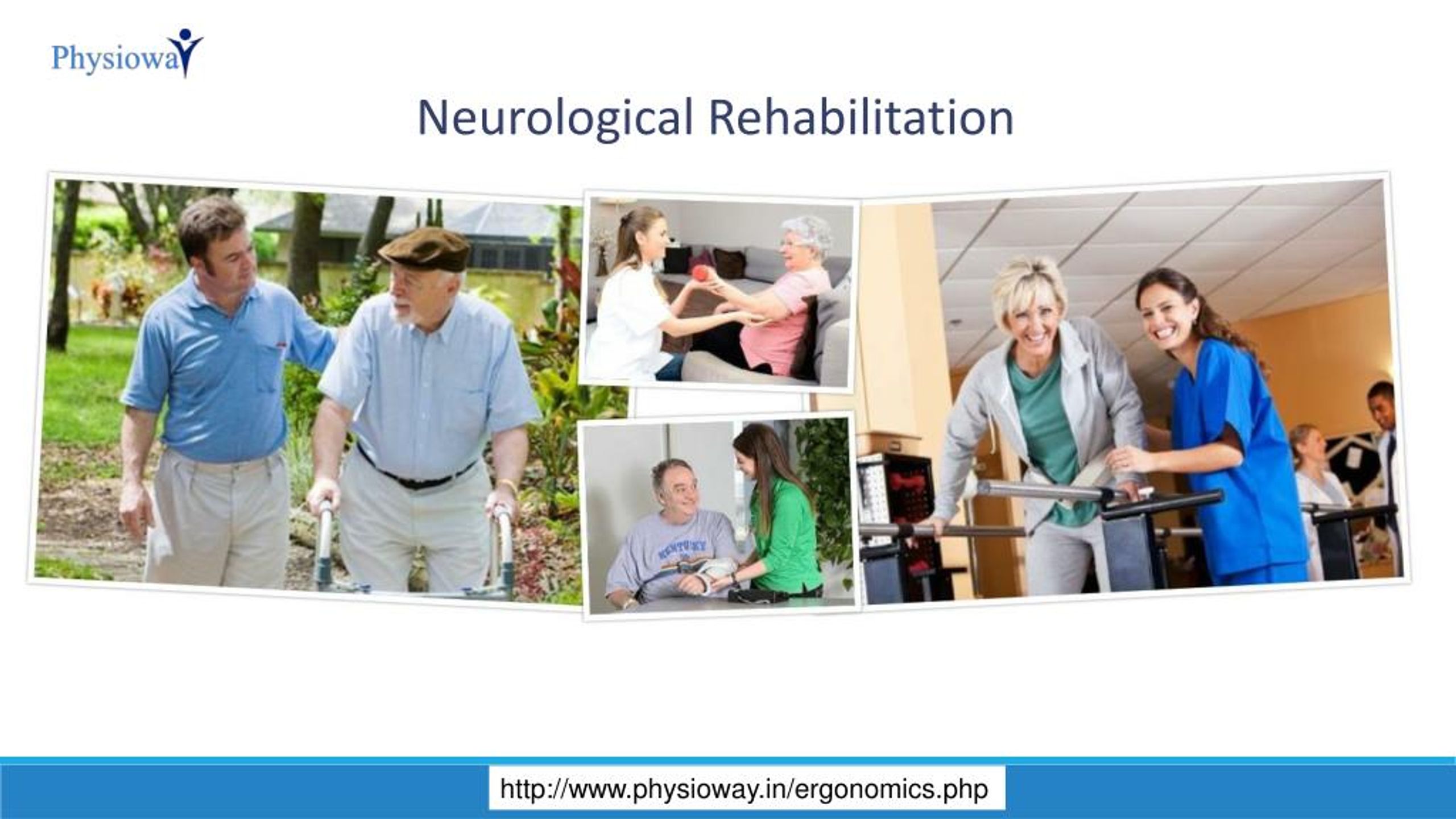 Physioway

Neurological Rehabilitation

KENTUCKY

http://www.physioway.in/ergonomics.php